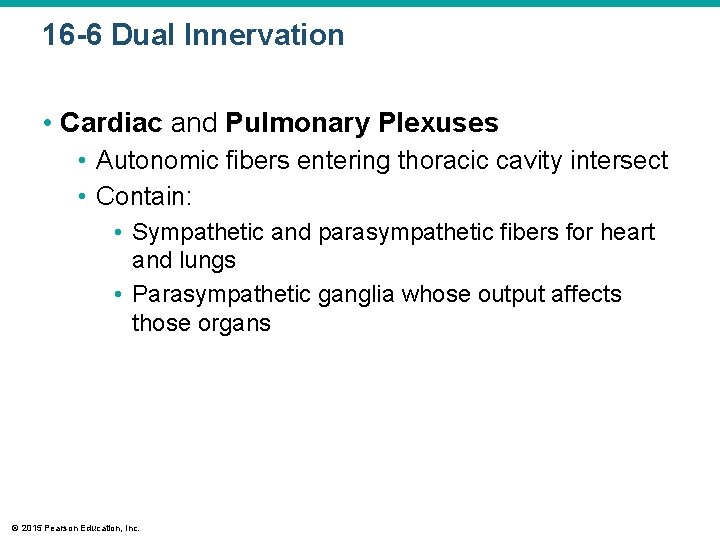 16-6 Dual Innervation

• Cardiac and Pulmonary Plexuses
  • Autonomic fibers entering thoracic cavity intersect
  • Contain:
    • Sympathetic and parasympathetic fibers for heart and lungs
    • Parasympathetic ganglia whose output affects those organs

© 2015 Pearson Education, Inc.